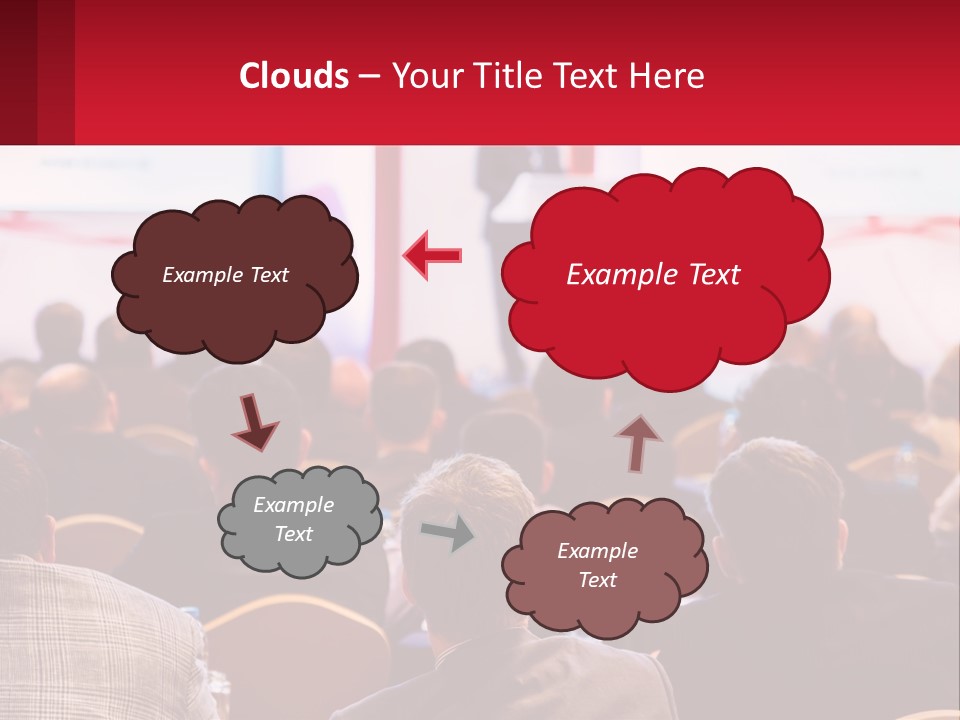 Clouds – Your Title Text Here

Example Text

Example Text

Example Text

Example Text